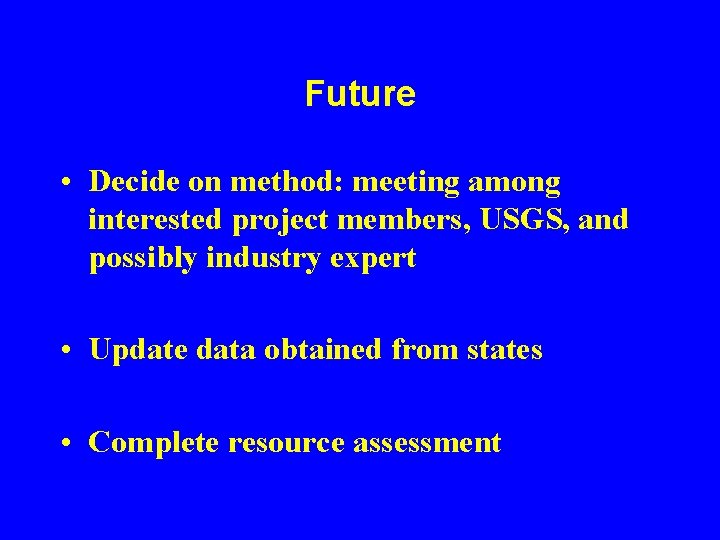 Future

• Decide on method: meeting among interested project members, USGS, and possibly industry expert

• Update data obtained from states

• Complete resource assessment